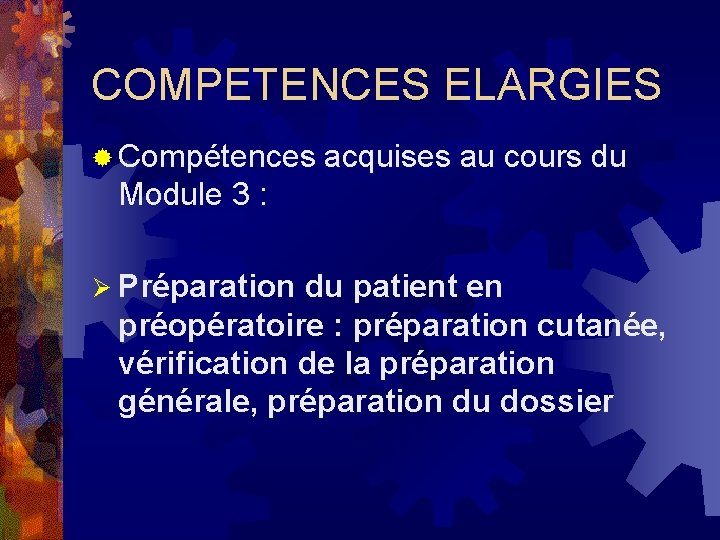 COMPETENCES ELARGIES

• Compétences acquises au cours du Module 3 :

➢ Préparation du patient en préopératoire : préparation cutanée, vérification de la préparation générale, préparation du dossier